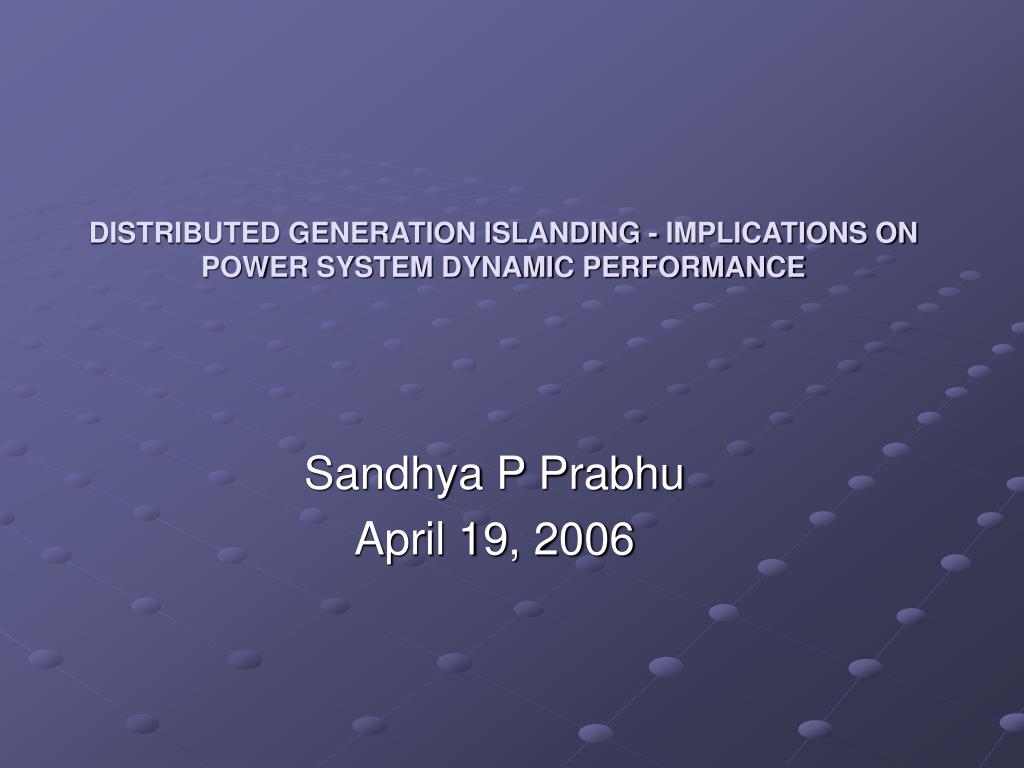 DISTRIBUTED GENERATION ISLANDING - IMPLICATIONS ON POWER SYSTEM DYNAMIC PERFORMANCE

Sandhya P Prabhu
April 19, 2006